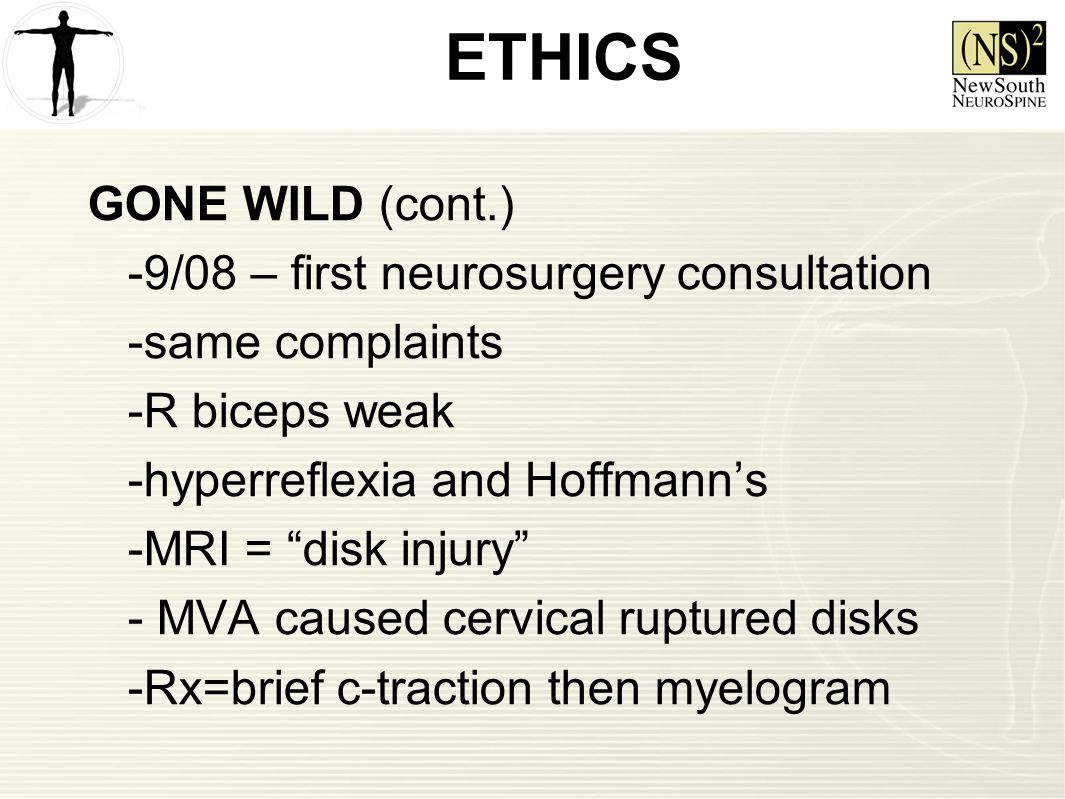 ETHICS

$(NS)^2$
NewSouth
NeuroSpine

GONE WILD (cont.)

-9/08 – first neurosurgery consultation

-same complaints

-R biceps weak

-hyperreflexia and Hoffmann's

-MRI = "disk injury"

- MVA caused cervical ruptured disks

-Rx=brief c-traction then myelogram